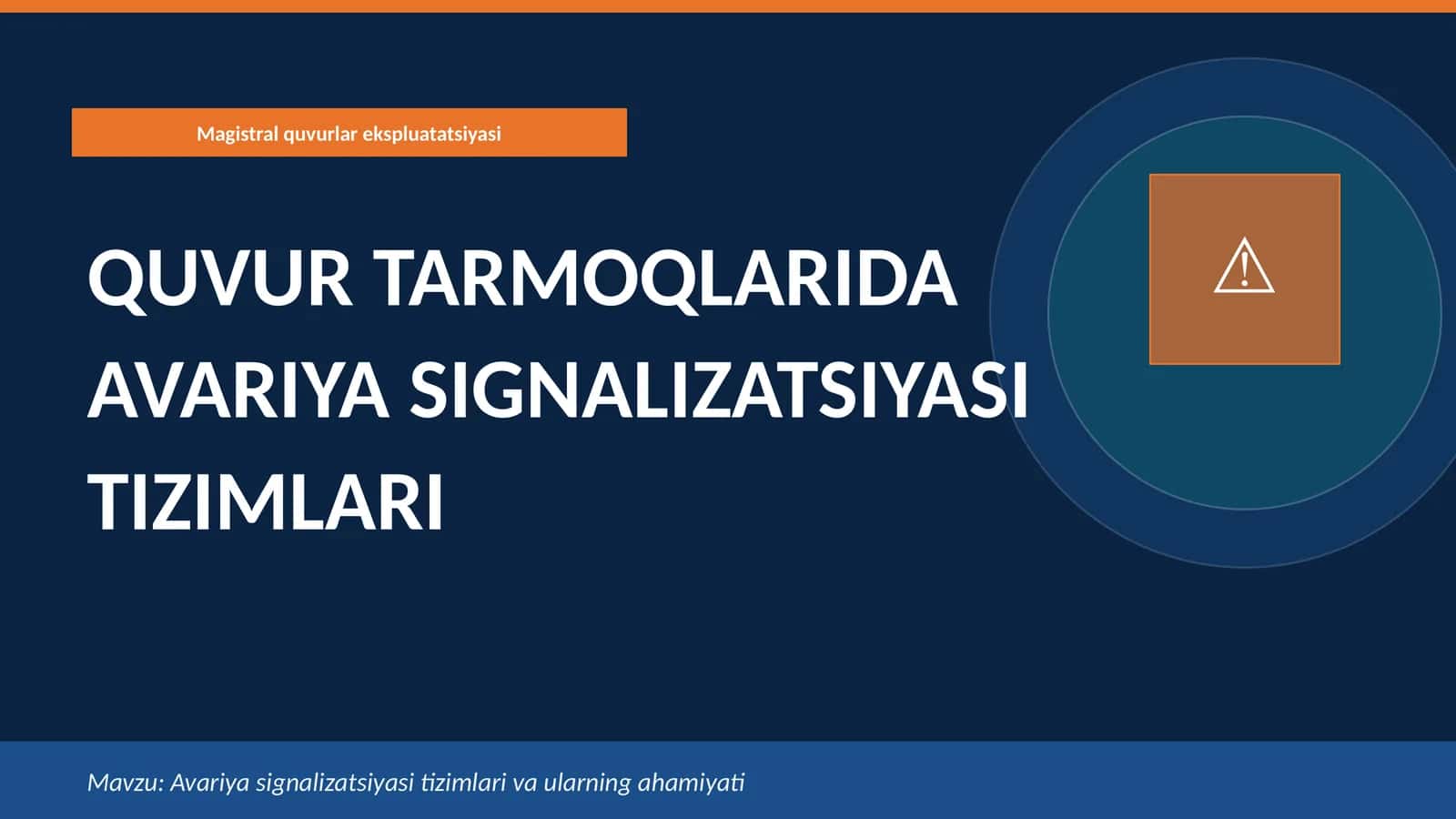 Magistral quvurlar ekspluatatsiyasi

QUVUR TARMOQLARIDA AVARIYA SIGNALIZATSIYASI TIZIMLARI

⚠

Mavzu: Avariya signalizatsiyasi tizimlari va ularning ahamiyati